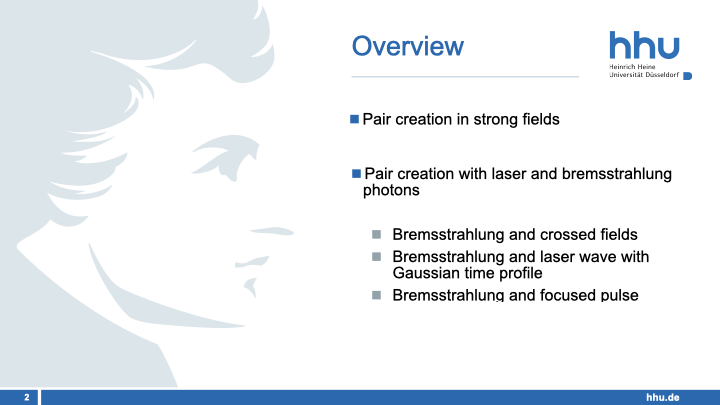 Overview

hhu
Heinrich Heine
Universität Düsseldorf

Pair creation in strong fields

Pair creation with laser and bremsstrahlung photons

Bremsstrahlung and crossed fields

Bremsstrahlung and laser wave with Gaussian time profile

Bremsstrahlung and focused pulse

2

hhu.de